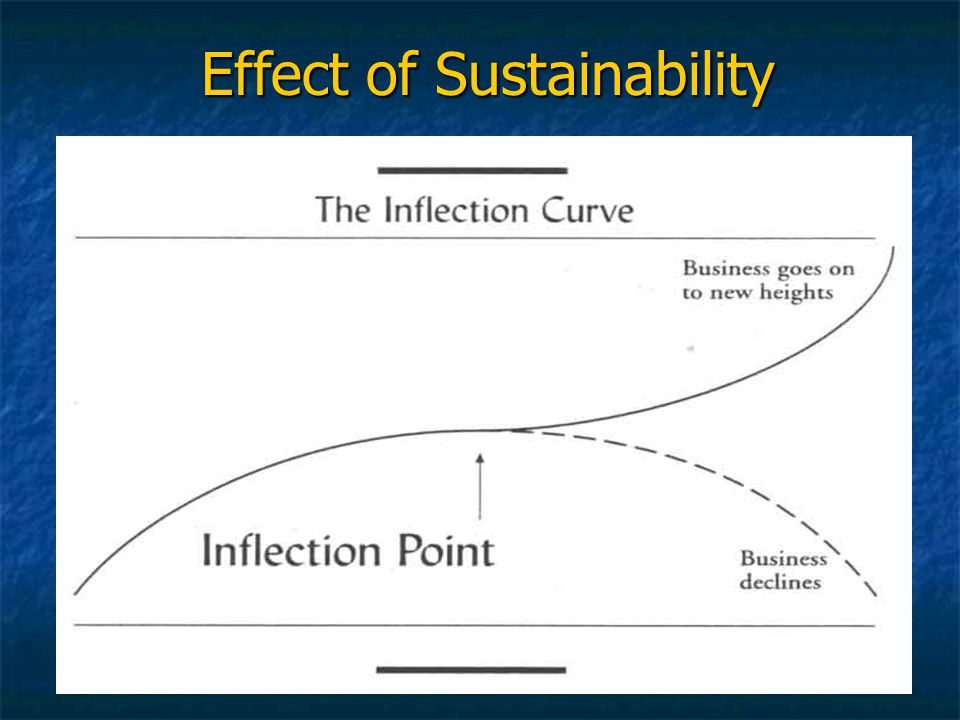 Effect of Sustainability

The Inflection Curve

Business goes on to new heights

Inflection Point

Business declines